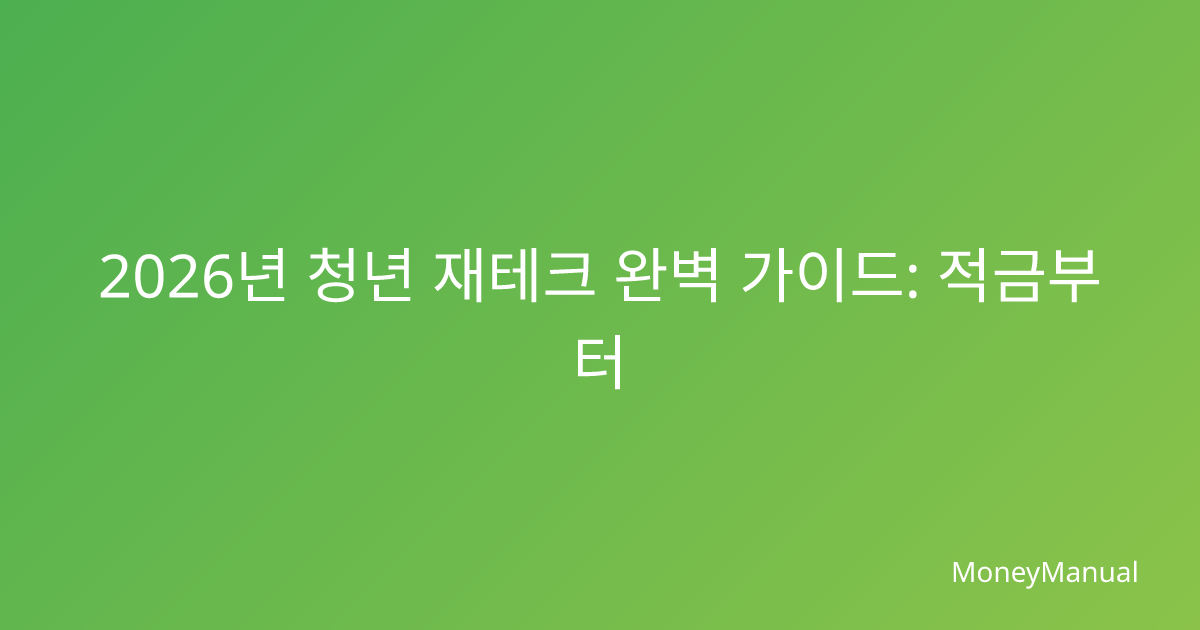 2026년 청년 재테크 완벽 가이드: 적금부터

MoneyManual